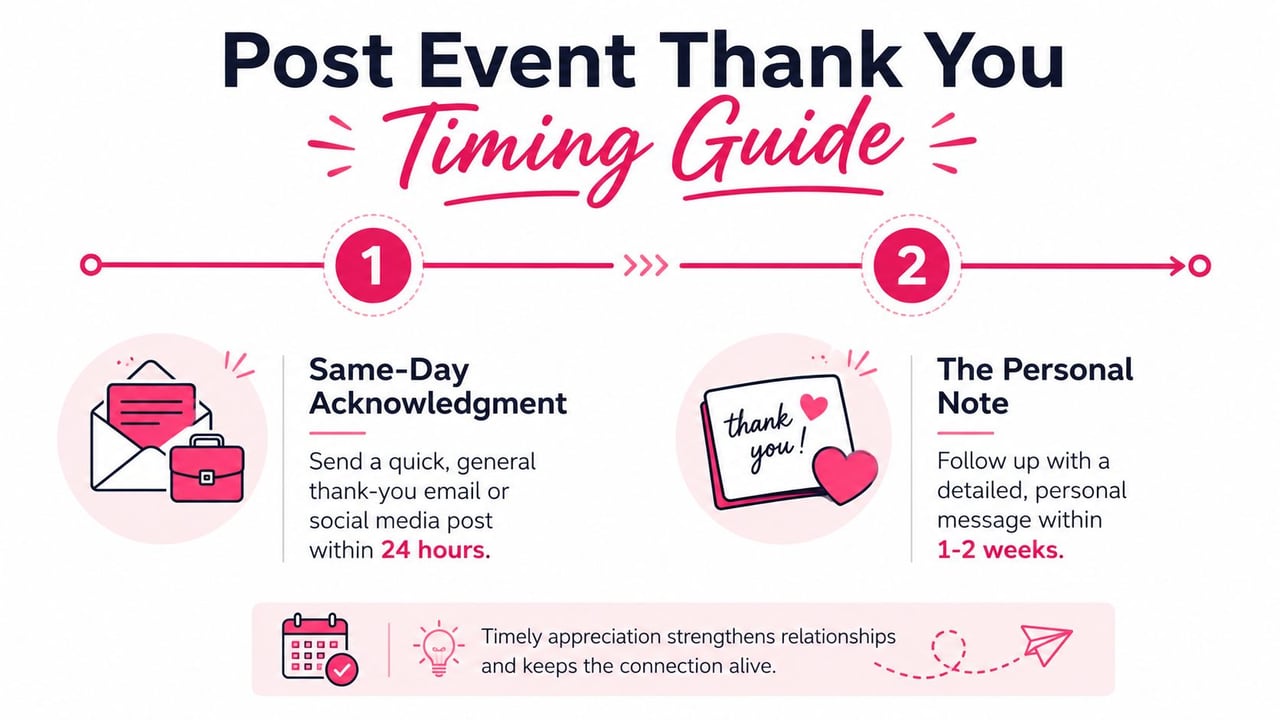 Post Event Thank You
Timing Guide

1

2

Same-Day Acknowledgment

Send a quick, general thank-you email or social media post within 24 hours.

thank you!

The Personal Note

Follow up with a detailed, personal message within 1-2 weeks.

Timely appreciation strengthens relationships and keeps the connection alive.